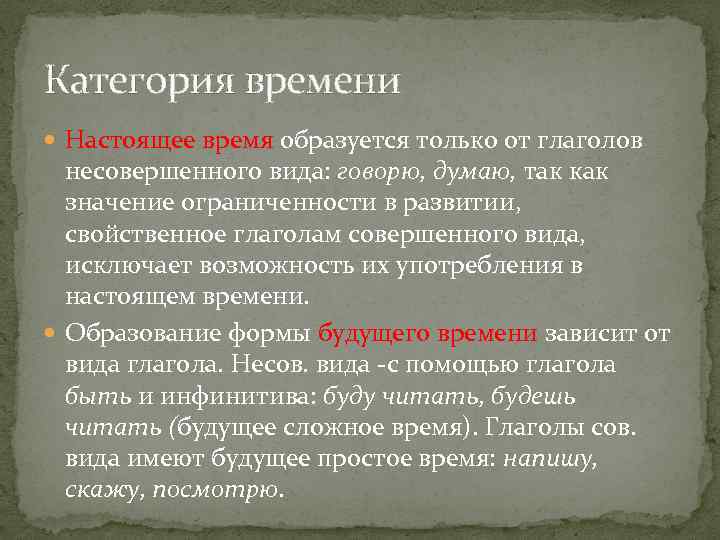 Категория времени

Настоящее время образуется только от глаголов несовершенного вида: говорю, думаю, так как значение ограниченности в развитии, свойственное глаголам совершенного вида, исключает возможность их употребления в настоящем времени.

Образование формы будущего времени зависит от вида глагола. Несов. вида -с помощью глагола быть и инфинитива: буду читать, будешь читать (будущее сложное время). Глаголы сов. вида имеют будущее простое время: напишу, скажу, посмотрю.